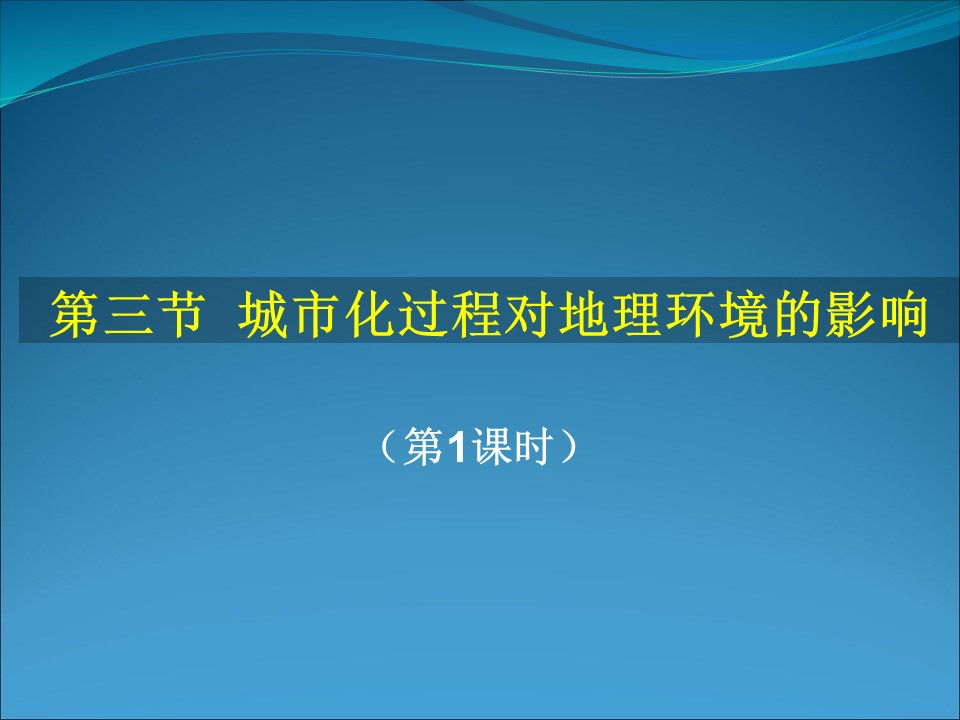 第三节 城市化过程对地理环境的影响

（第1课时）